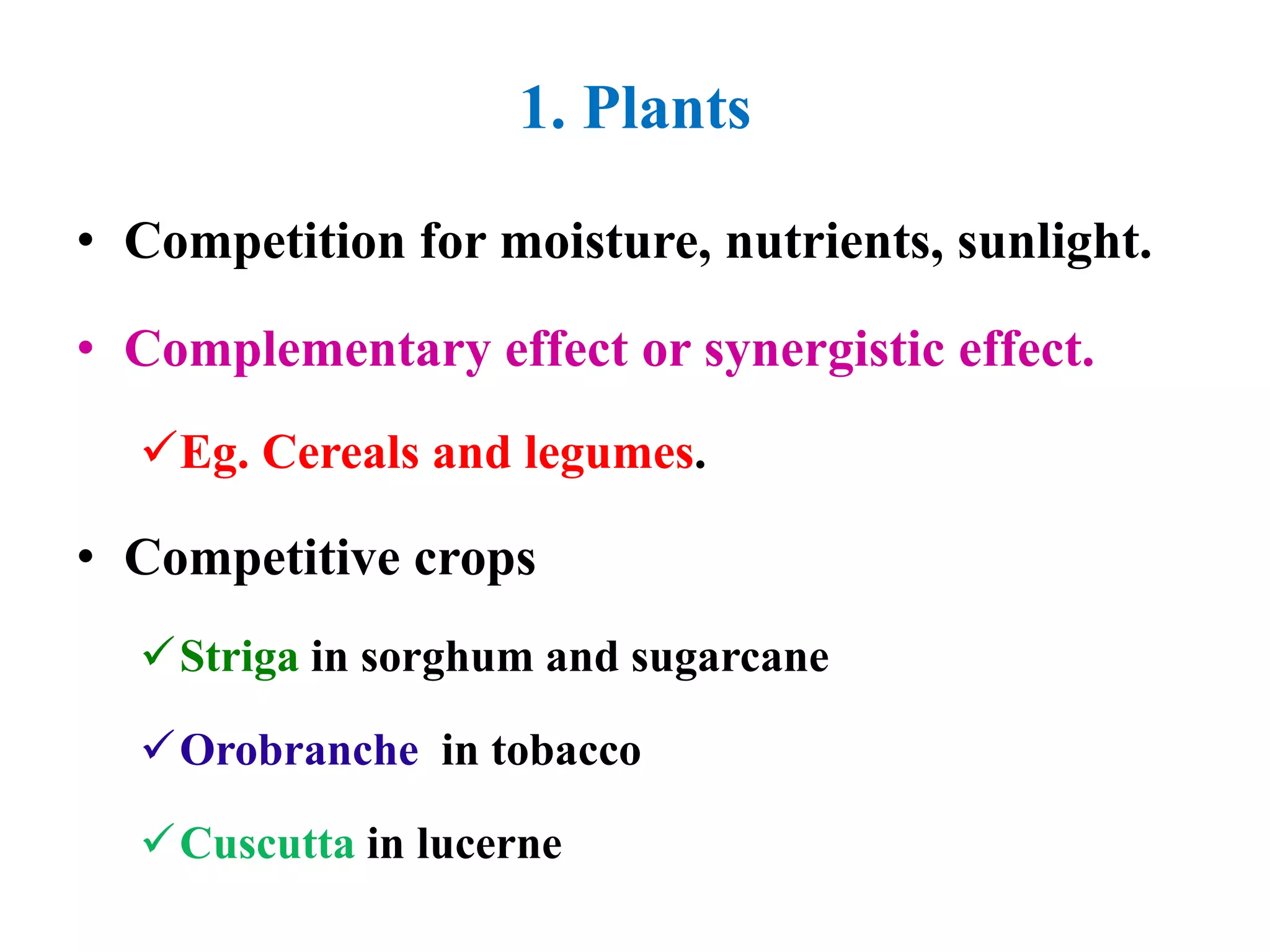 1. Plants

• Competition for moisture, nutrients, sunlight.

• Complementary effect or synergistic effect.

✓Eg. Cereals and legumes.

• Competitive crops

✓Striga in sorghum and sugarcane

✓Orobranche in tobacco

✓Cuscutta in lucerne